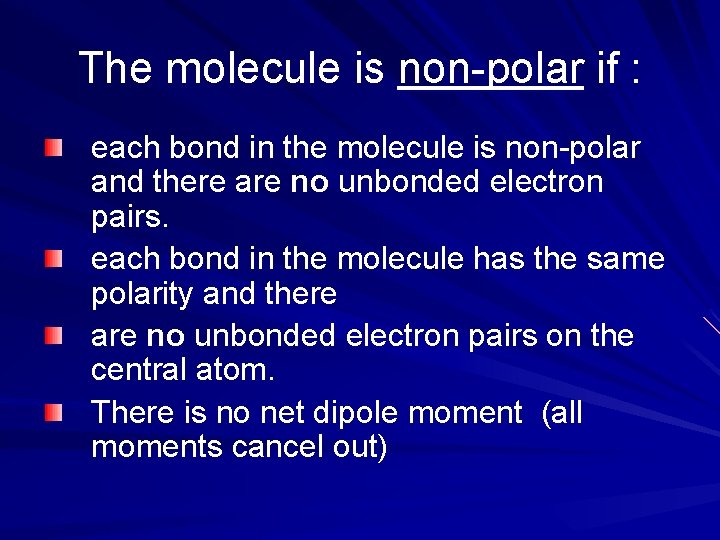 The molecule is non-polar if :

each bond in the molecule is non-polar and there are no unbonded electron pairs.

each bond in the molecule has the same polarity and there

are no unbonded electron pairs on the central atom.

There is no net dipole moment (all moments cancel out)